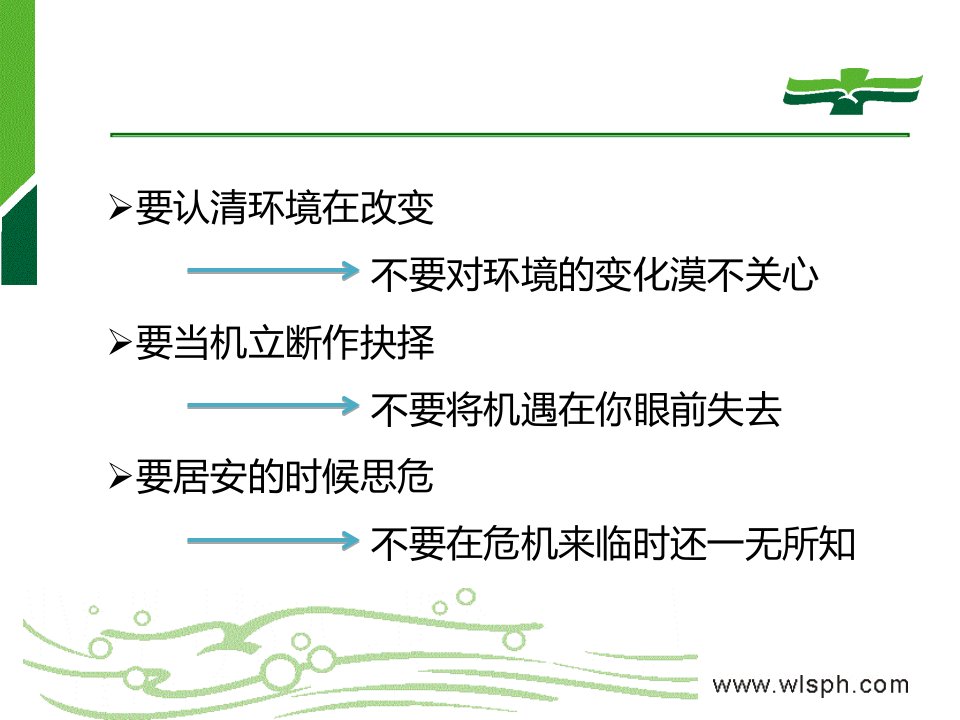 ➢要认清环境在改变

不要对环境的变化漠不关心

➢要当机立断作抉择

不要将机遇在你眼前失去

➢要居安的时候思危

不要在危机来临时还一无所知

www.wlsph.com